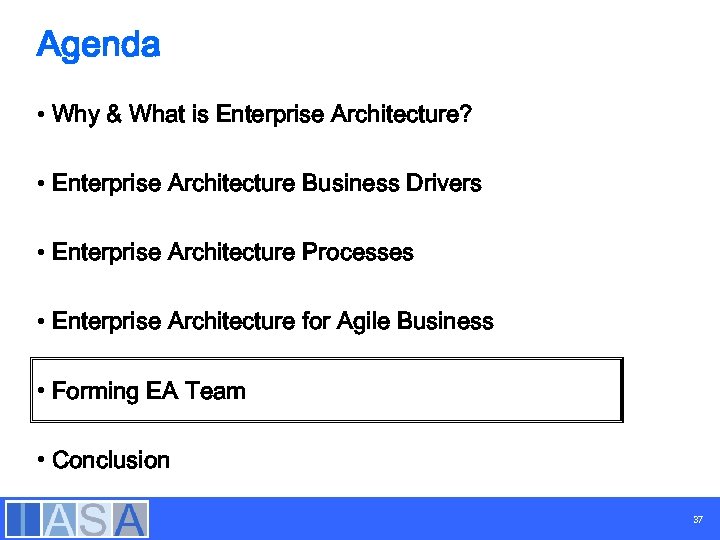 Agenda

• Why & What is Enterprise Architecture?

• Enterprise Architecture Business Drivers

• Enterprise Architecture Processes

• Enterprise Architecture for Agile Business

• Forming EA Team

• Conclusion

IASA

37